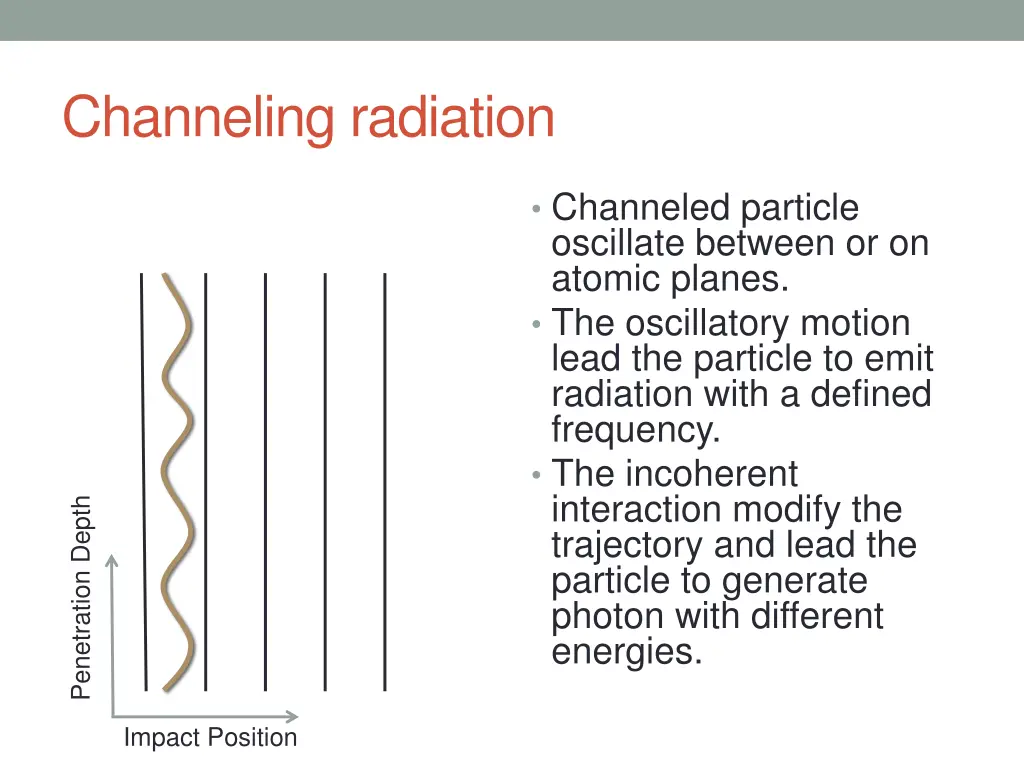 Channeling radiation

Penetration Depth

Impact Position

• Channeled particle oscillate between or on atomic planes.
• The oscillatory motion lead the particle to emit radiation with a defined frequency.
• The incoherent interaction modify the trajectory and lead the particle to generate photon with different energies.